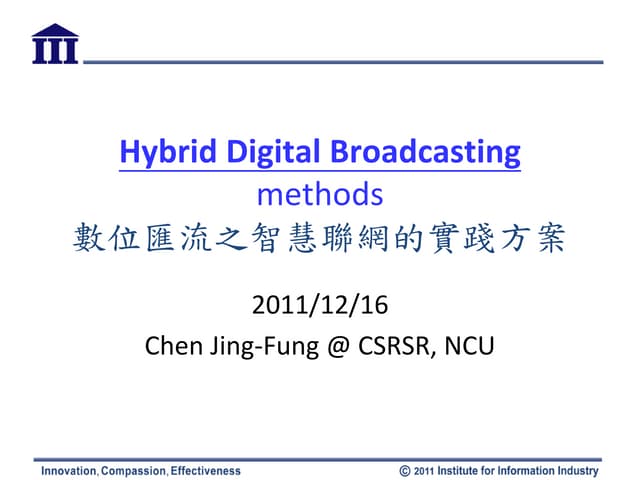 III

Hybrid Digital Broadcasting methods
數位匯流之智慧聯網的實踐方案

2011/12/16
Chen Jing-Fung @ CSRSR, NCU

Innovation, Compassion, Effectiveness
© 2011 Institute for Information Industry